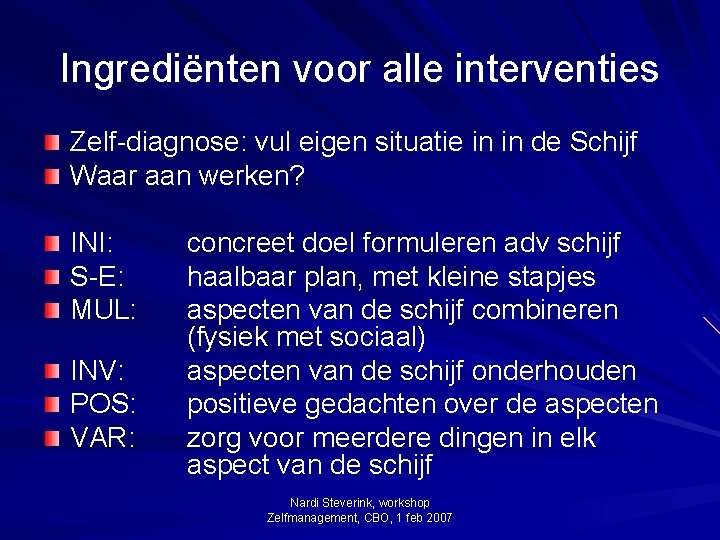 Ingrediënten voor alle interventies

Zelf-diagnose: vul eigen situatie in in de Schijf

Waar aan werken?

INI: concreet doel formuleren adv schijf

S-E: haalbaar plan, met kleine stapjes

MUL: aspecten van de schijf combineren (fysiek met sociaal)

INV: aspecten van de schijf onderhouden

POS: positieve gedachten over de aspecten

VAR: zorg voor meerdere dingen in elk aspect van de schijf

Nardi Steverink, workshop
Zelfmanagement, CBO, 1 feb 2007